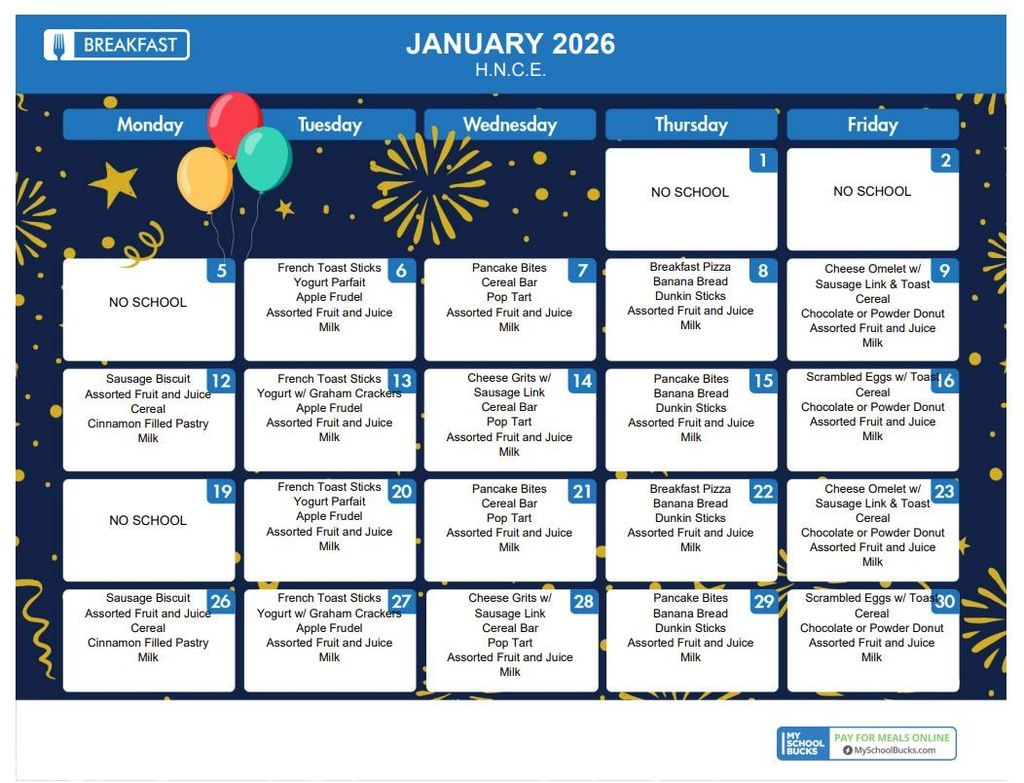 BREAKFAST

JANUARY 2026
H.N.C.E.

| Monday | Tuesday | Wednesday | Thursday | Friday |
|---|---|---|---|---|
| | | | 1 NO SCHOOL | 2 NO SCHOOL |
| 5 NO SCHOOL | 6 French Toast Sticks Yogurt Parfait Apple Frudel Assorted Fruit and Juice Milk | 7 Pancake Bites Cereal Bar Pop Tart Assorted Fruit and Juice Milk | 8 Breakfast Pizza Banana Bread Dunkin Sticks Assorted Fruit and Juice Milk | 9 Cheese Omelet w/ Sausage Link & Toast Cereal Chocolate or Powder Donut Assorted Fruit and Juice Milk |
| 12 Sausage Biscuit Assorted Fruit and Juice Cereal Cinnamon Filled Pastry Milk | 13 French Toast Sticks Yogurt w/ Graham Crackers Apple Frudel Assorted Fruit and Juice Milk | 14 Cheese Grits w/ Sausage Link Cereal Bar Pop Tart Assorted Fruit and Juice Milk | 15 Pancake Bites Banana Bread Dunkin Sticks Assorted Fruit and Juice Milk | 16 Scrambled Eggs w/ Toast Cereal Chocolate or Powder Donut Assorted Fruit and Juice Milk |
| 19 NO SCHOOL | 20 French Toast Sticks Yogurt Parfait Apple Frudel Assorted Fruit and Juice Milk | 21 Pancake Bites Cereal Bar Pop Tart Assorted Fruit and Juice Milk | 22 Breakfast Pizza Banana Bread Dunkin Sticks Assorted Fruit and Juice Milk | 23 Cheese Omelet w/ Sausage Link & Toast Cereal Chocolate or Powder Donut Assorted Fruit and Juice Milk |
| 26 Sausage Biscuit Assorted Fruit and Juice Cereal Cinnamon Filled Pastry Milk | 27 French Toast Sticks Yogurt w/ Graham Crackers Apple Frudel Assorted Fruit and Juice Milk | 28 Cheese Grits w/ Sausage Link Cereal Bar Pop Tart Assorted Fruit and Juice Milk | 29 Pancake Bites Banana Bread Dunkin Sticks Assorted Fruit and Juice Milk | 30 Scrambled Eggs w/ Toast Cereal Chocolate or Powder Donut Assorted Fruit and Juice Milk |

MY SCHOOL BUCKS
PAY FOR MEALS ONLINE
MySchoolBucks.com